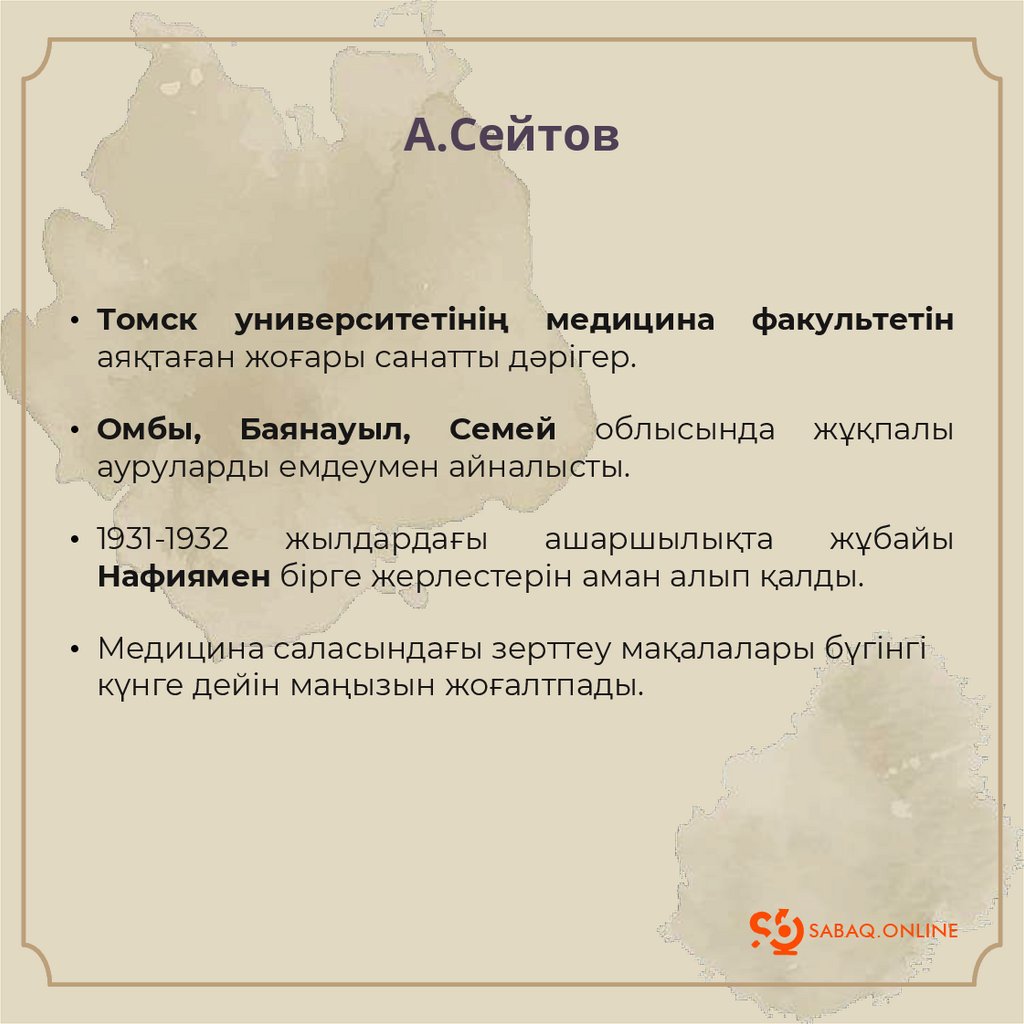 А.Сейтов

• Томск университетінің медицина факультетін аяқтаған жоғары санатты дәрігер.

• Омбы, Баянауыл, Семей облысында жұқпалы ауруларды емдеумен айналысты.

• 1931-1932 жылдардағы ашаршылықта жұбайы Нафиямен бірге жерлестерін аман алып қалды.

• Медицина саласындағы зерттеу мақалалары бүгінгі күнге дейін маңызын жоғалтпады.

SABAQ.ONLINE